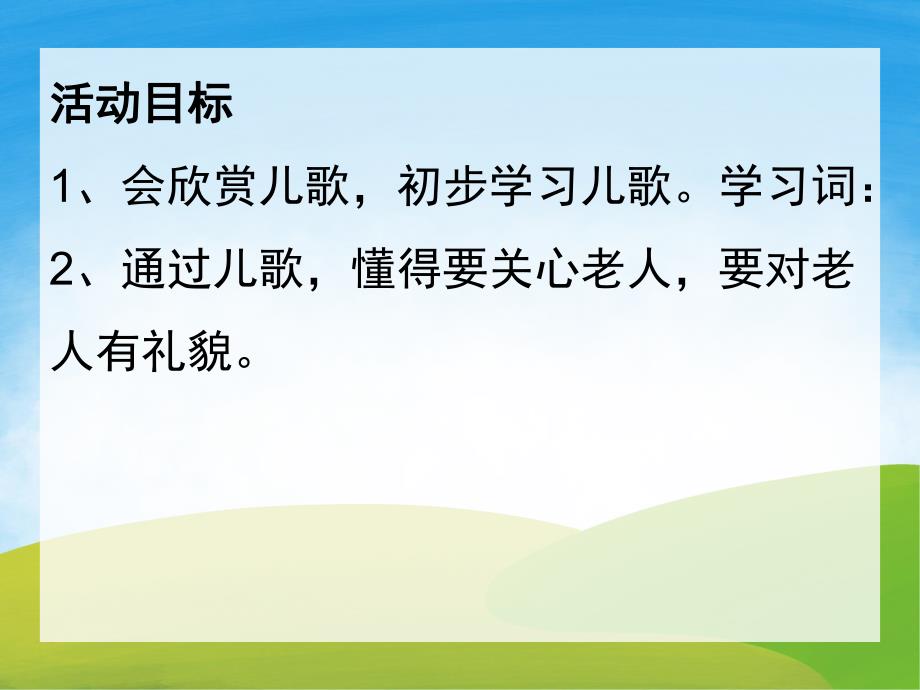 活动目标

1、会欣赏儿歌，初步学习儿歌。学习词：

2、通过儿歌，懂得要关心老人，要对老人有礼貌。